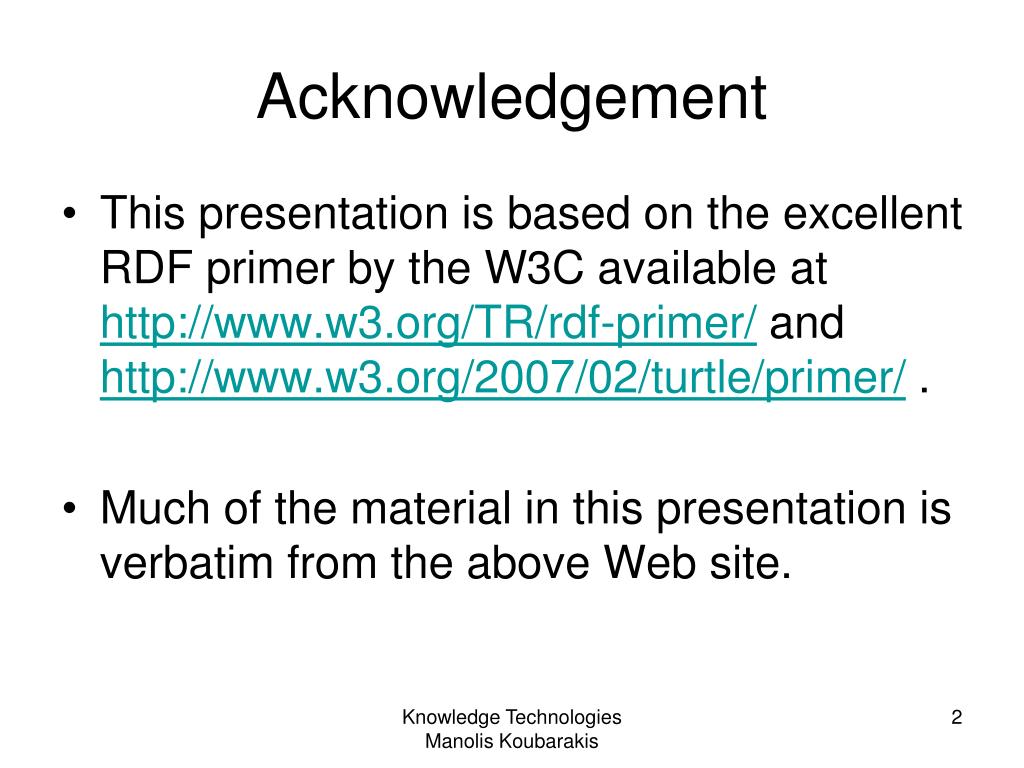 Acknowledgement

• This presentation is based on the excellent RDF primer by the W3C available at http://www.w3.org/TR/rdf-primer/ and http://www.w3.org/2007/02/turtle/primer/ .

• Much of the material in this presentation is verbatim from the above Web site.

Knowledge Technologies
Manolis Koubarakis

2